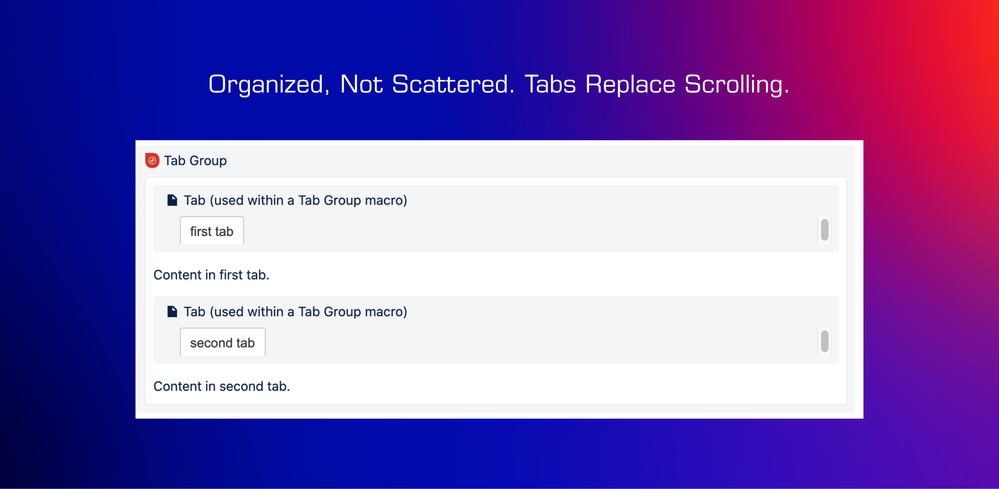 Organized, Not Scattered. Tabs Replace Scrolling.

Tab Group

Tab (used within a Tab Group macro)

first tab

Content in first tab.

Tab (used within a Tab Group macro)

second tab

Content in second tab.